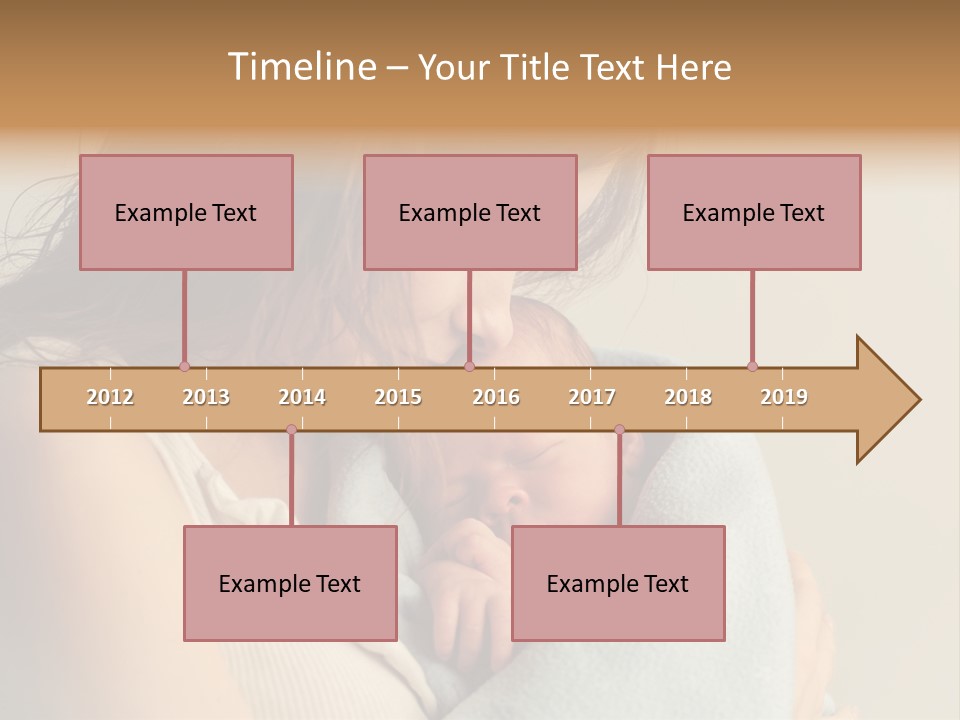 Timeline – Your Title Text Here

Example Text

Example Text

Example Text

2012 2013 2014 2015 2016 2017 2018 2019

Example Text

Example Text